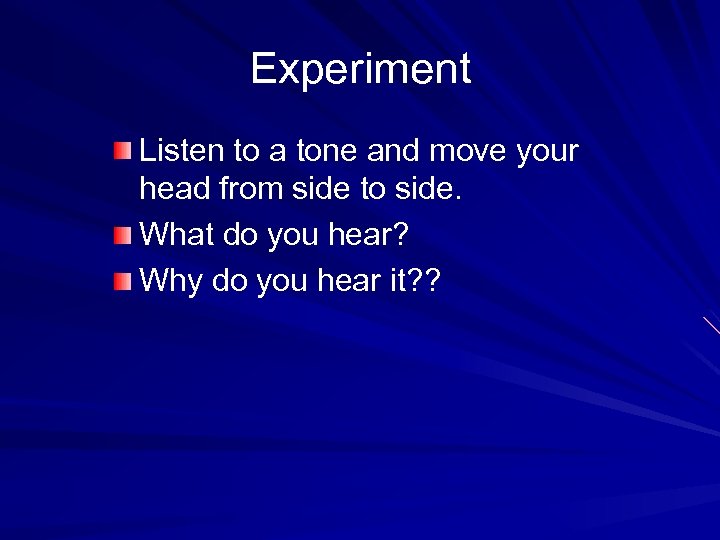 Experiment

Listen to a tone and move your head from side to side.

What do you hear?

Why do you hear it??